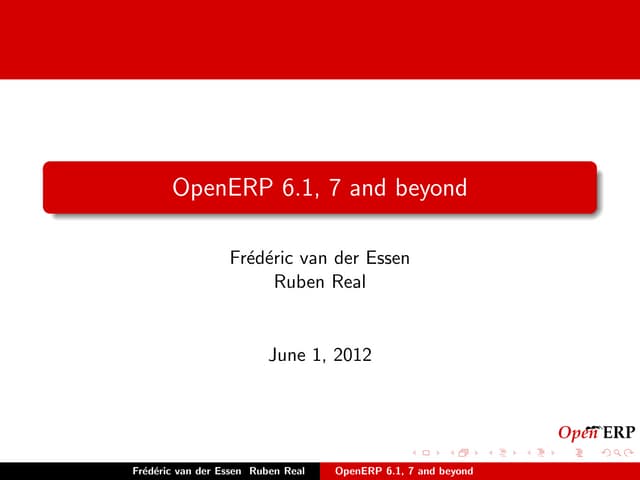 OpenERP 6.1, 7 and beyond

Frédéric van der Essen
Ruben Real

June 1, 2012

OpenERP

Frédéric van der Essen Ruben Real OpenERP 6.1, 7 and beyond